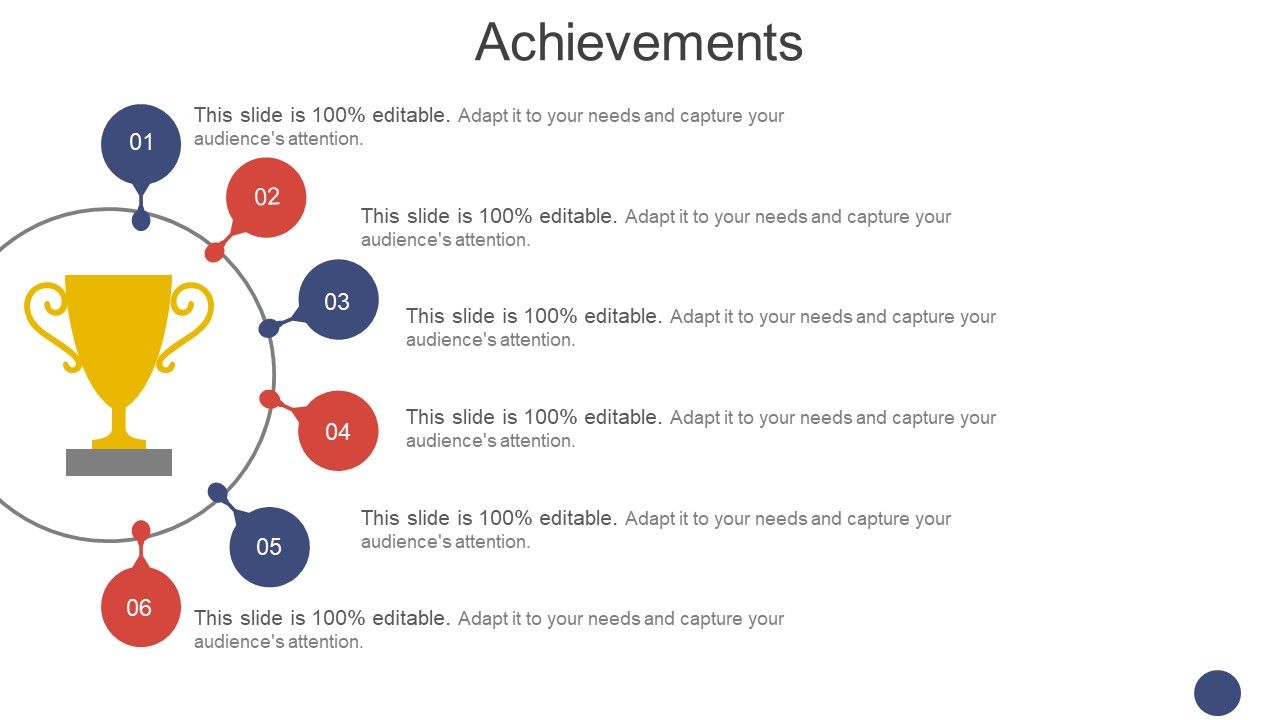 Achievements

01

This slide is 100% editable. Adapt it to your needs and capture your audience's attention.

02

This slide is 100% editable. Adapt it to your needs and capture your audience's attention.

03

This slide is 100% editable. Adapt it to your needs and capture your audience's attention.

04

This slide is 100% editable. Adapt it to your needs and capture your audience's attention.

05

This slide is 100% editable. Adapt it to your needs and capture your audience's attention.

06

This slide is 100% editable. Adapt it to your needs and capture your audience's attention.